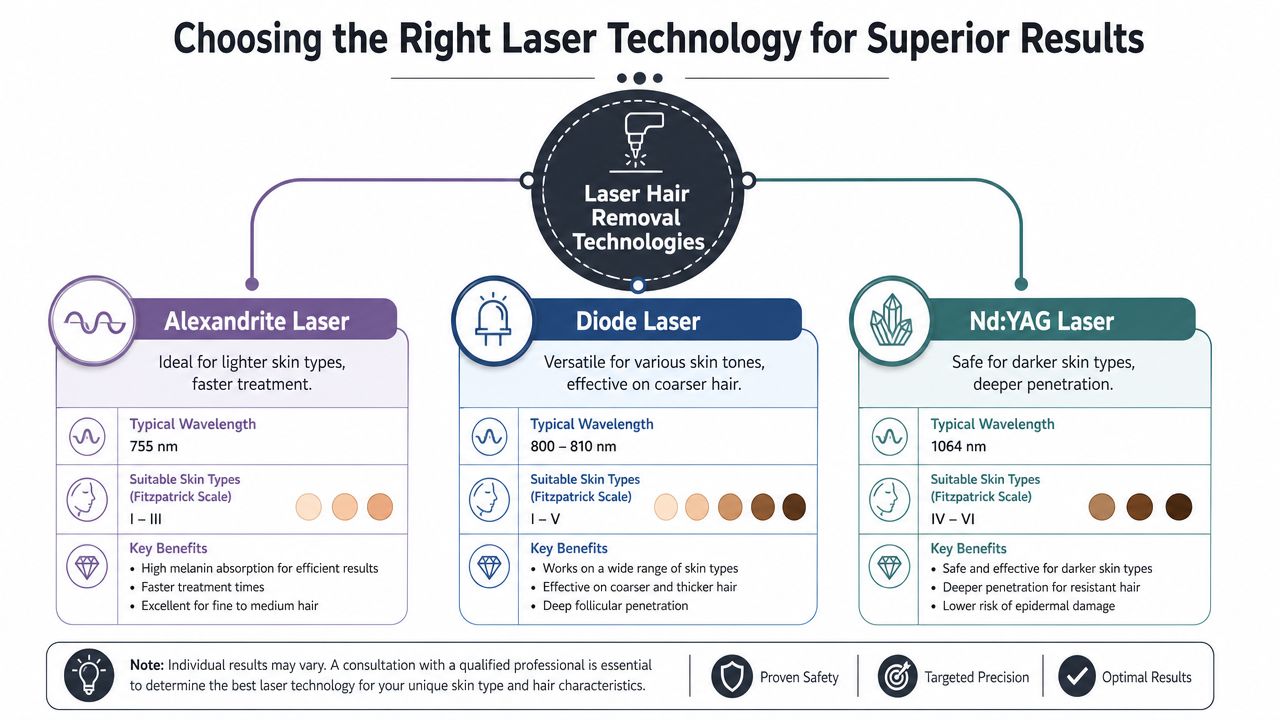 Choosing the Right Laser Technology for Superior Results

Laser Hair Removal Technologies

Alexandrite Laser

Ideal for lighter skin types, faster treatment.

Typical Wavelength
755 nm

Suitable Skin Types (Fitzpatrick Scale)
I – III

Key Benefits
• High melanin absorption for efficient results
• Faster treatment times
• Excellent for fine to medium hair

Diode Laser

Versatile for various skin tones, effective on coarser hair.

Typical Wavelength
800 – 810 nm

Suitable Skin Types (Fitzpatrick Scale)
I – V

Key Benefits
• Works on a wide range of skin types
• Effective on coarser and thicker hair
• Deep follicular penetration

Nd:YAG Laser

Safe for darker skin types, deeper penetration.

Typical Wavelength
1064 nm

Suitable Skin Types (Fitzpatrick Scale)
IV – VI

Key Benefits
• Safe and effective for darker skin types
• Deeper penetration for resistant hair
• Lower risk of epidermal damage

Note: Individual results may vary. A consultation with a qualified professional is essential to determine the best laser technology for your unique skin type and hair characteristics.

Proven Safety
Targeted Precision
Optimal Results